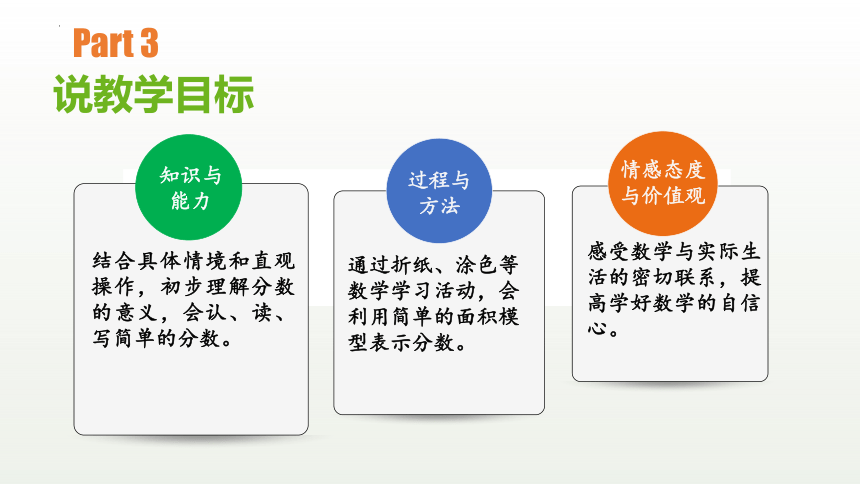 Part 3
说教学目标

知识与能力

结合具体情境和直观操作，初步理解分数的意义，会认、读、写简单的分数。

过程与方法

通过折纸、涂色等数学学习活动，会利用简单的面积模型表示分数。

情感态度与价值观

感受数学与实际生活的密切联系，提高学好数学的自信心。